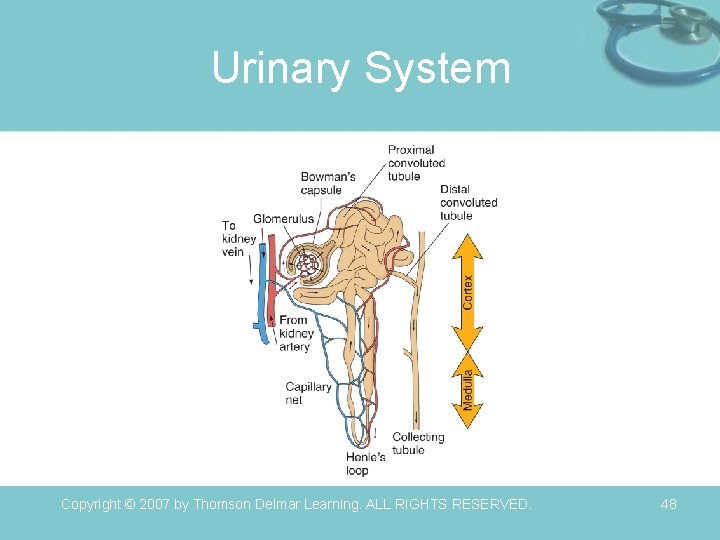 Urinary System

Proximal convoluted tubule

Bowman's capsule

Distal convoluted tubule

Glomerulus

To kidney vein

Cortex

From kidney artery

Capillary net

Medulla

Collecting tubule

Henle's loop

Copyright © 2007 by Thomson Delmar Learning. ALL RIGHTS RESERVED.

48